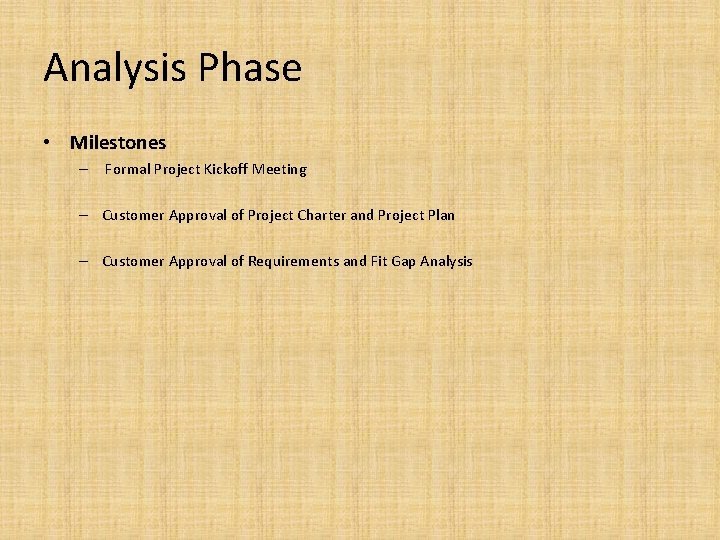 Analysis Phase

• Milestones
– Formal Project Kickoff Meeting

– Customer Approval of Project Charter and Project Plan

– Customer Approval of Requirements and Fit Gap Analysis